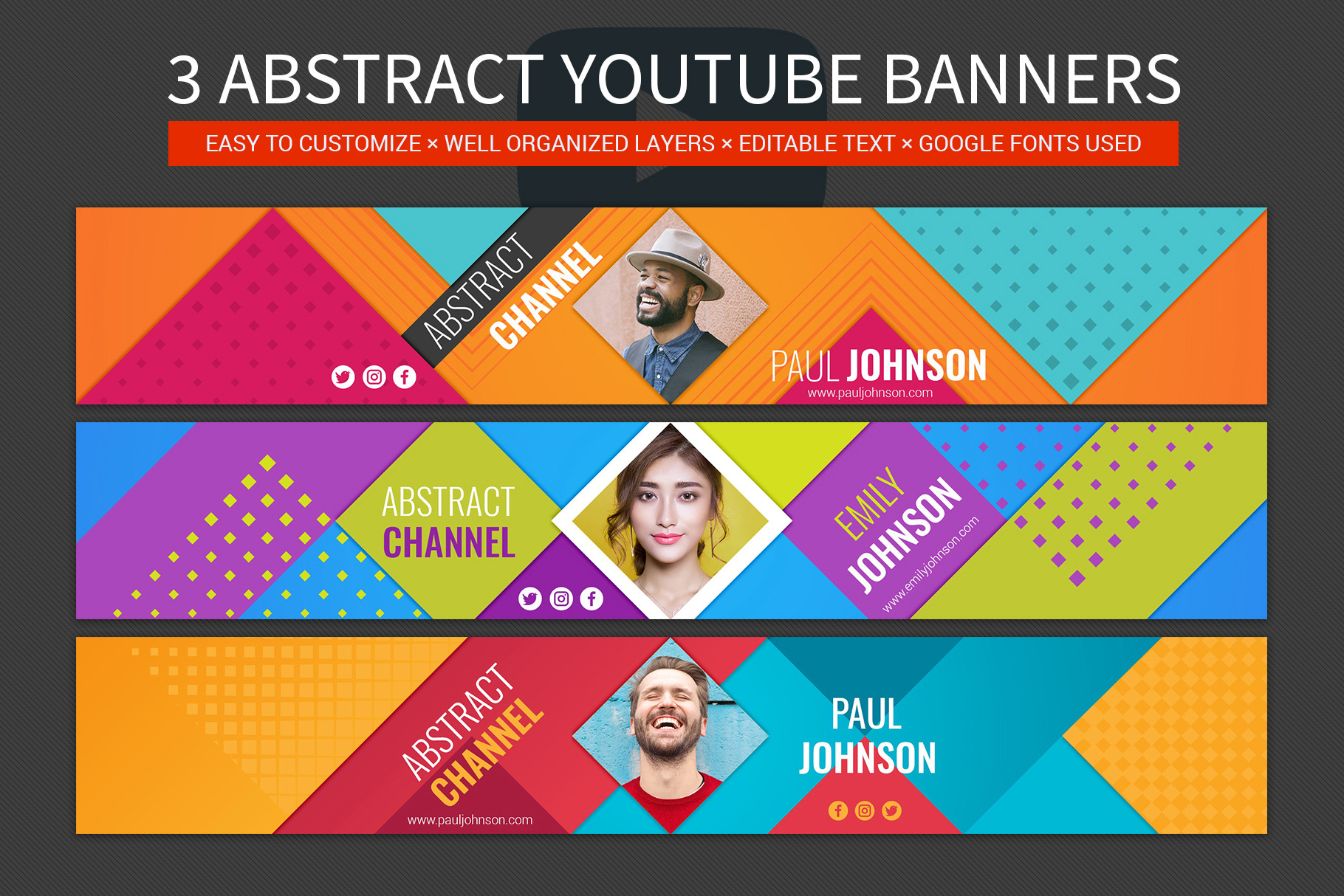 3 ABSTRACT YOUTUBE BANNERS

EASY TO CUSTOMIZE × WELL ORGANIZED LAYERS × EDITABLE TEXT × GOOGLE FONTS USED

ABSTRACT CHANNEL

PAUL JOHNSON
www.pauljohnson.com

ABSTRACT CHANNEL

EMILY JOHNSON
www.emilyjohnson.com

ABSTRACT CHANNEL
www.pauljohnson.com

PAUL JOHNSON